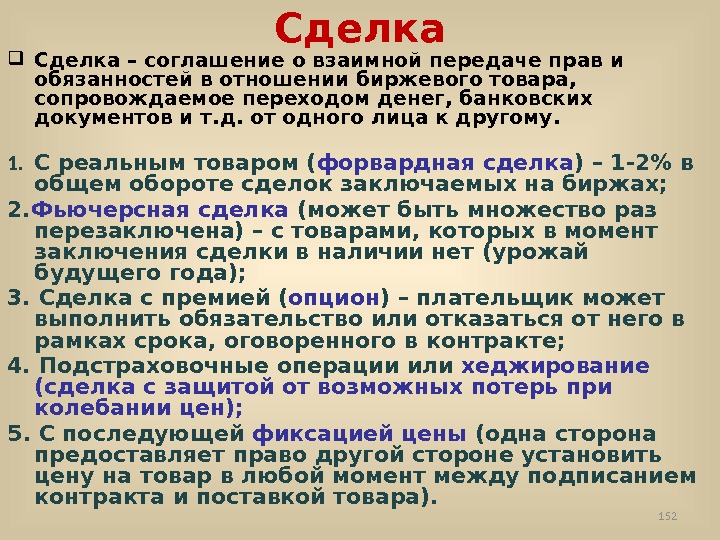 Сделка

Сделка – соглашение о взаимной передаче прав и обязанностей в отношении биржевого товара, сопровождаемое переходом денег, банковских документов и т.д. от одного лица к другому.

1. С реальным товаром (форвардная сделка) – 1-2% в общем обороте сделок заключаемых на биржах;
2.Фьючерсная сделка (может быть множество раз перезаключена) – с товарами, которых в момент заключения сделки в наличии нет (урожай будущего года);
3. Сделка с премией (опцион) – плательщик может выполнить обязательство или отказаться от него в рамках срока, оговоренного в контракте;
4. Подстраховочные операции или хеджирование (сделка с защитой от возможных потерь при колебании цен);
5. С последующей фиксацией цены (одна сторона предоставляет право другой стороне установить цену на товар в любой момент между подписанием контракта и поставкой товара).

152